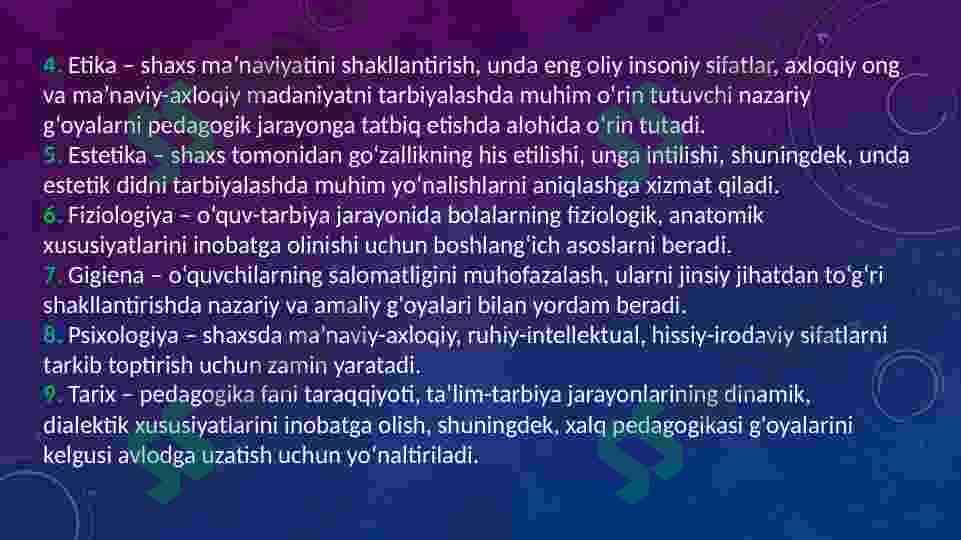 4. Etika – shaxs ma'naviyatini shakllantirish, unda eng oliy insoniy sifatlar, axloqiy ong va ma'naviy-axloqiy madaniyatni tarbiyalashda muhim o'rin tutuvchi nazariy g'oyalarni pedagogik jarayonga tatbiq etishda alohida o'rin tutadi.
5. Estetika – shaxs tomonidan go'zallikning his etilishi, unga intilishi, shuningdek, unda estetik didni tarbiyalashda muhim yo'nalishlarni aniqlashga xizmat qiladi.
6. Fiziologiya – o'quv-tarbiya jarayonida bolalarning fiziologik, anatomik xususiyatlarini inobatga olinishi uchun boshlang'ich asoslarni beradi.
7. Gigiena – o'quvchilarning salomatligini muhofazalash, ularni jinsiy jihatdan to'g'ri shakllantirishda nazariy va amaliy g'oyalari bilan yordam beradi.
8. Psixologiya – shaxsda ma'naviy-axloqiy, ruhiy-intellektual, hissiy-irodaviy sifatlarni tarkib toptirish uchun zamin yaratadi.
9. Tarix – pedagogika fani taraqqiyoti, ta'lim-tarbiya jarayonlarining dinamik, dialektik xususiyatlarini inobatga olish, shuningdek, xalq pedagogikasi g'oyalarini kelgusi avlodga uzatish uchun yo'naltiriladi.